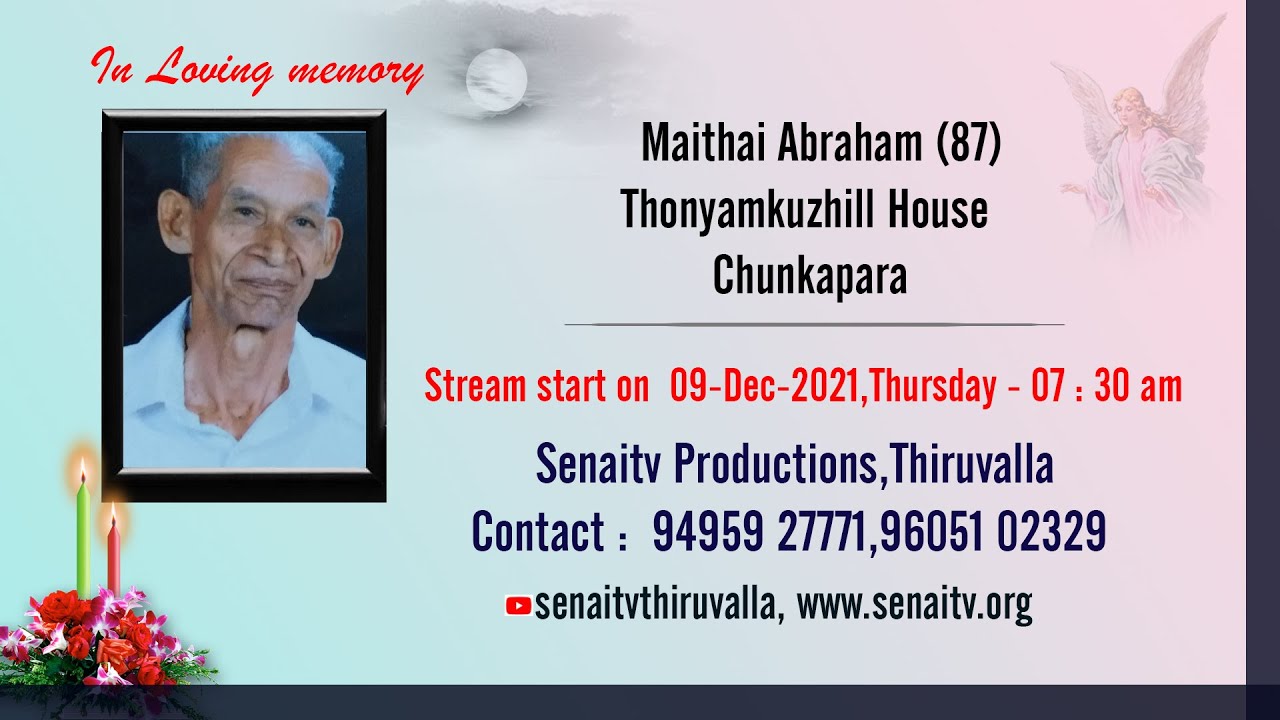 In Loving memory

Maithai Abraham (87)
Thonyamkuzhill House
Chunkapara

Stream start on 09-Dec-2021,Thursday - 07 : 30 am

Senaitv Productions,Thiruvalla
Contact : 94959 27771,96051 02329
senaitvthiruvalla, www.senaitv.org